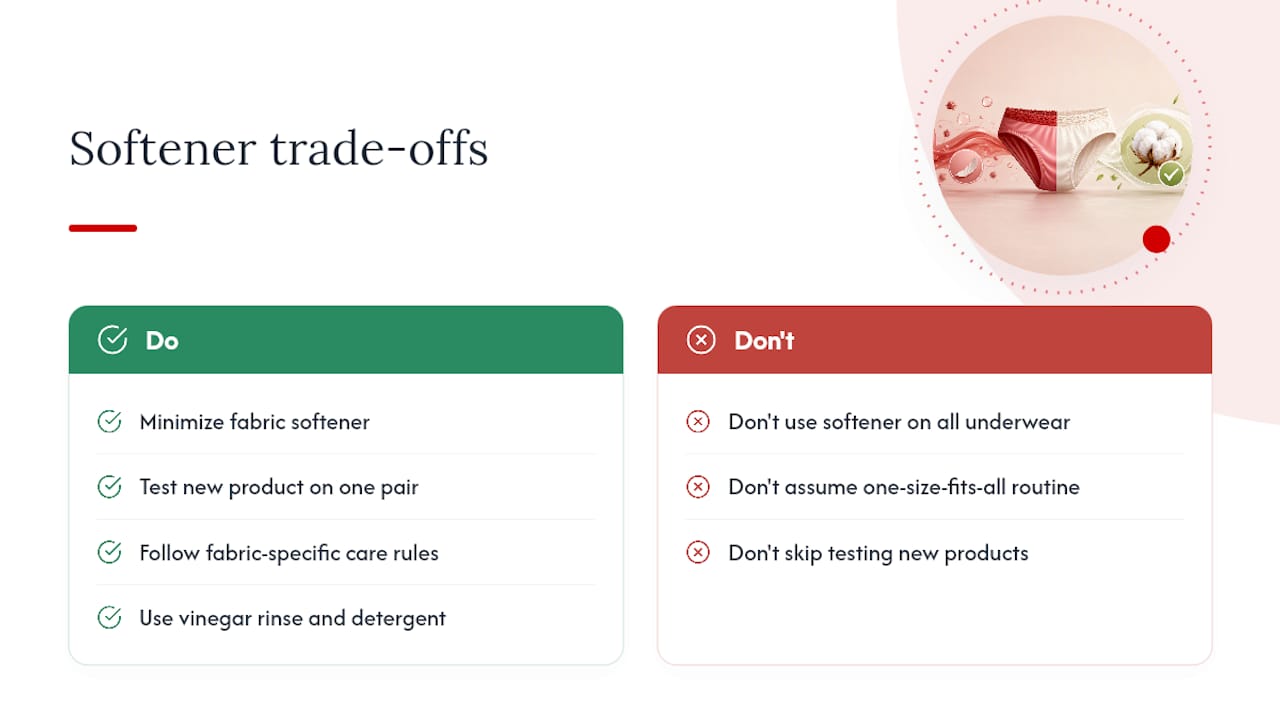 Softener trade-offs

Do

Minimize fabric softener

Test new product on one pair

Follow fabric-specific care rules

Use vinegar rinse and detergent

Don't

Don't use softener on all underwear

Don't assume one-size-fits-all routine

Don't skip testing new products